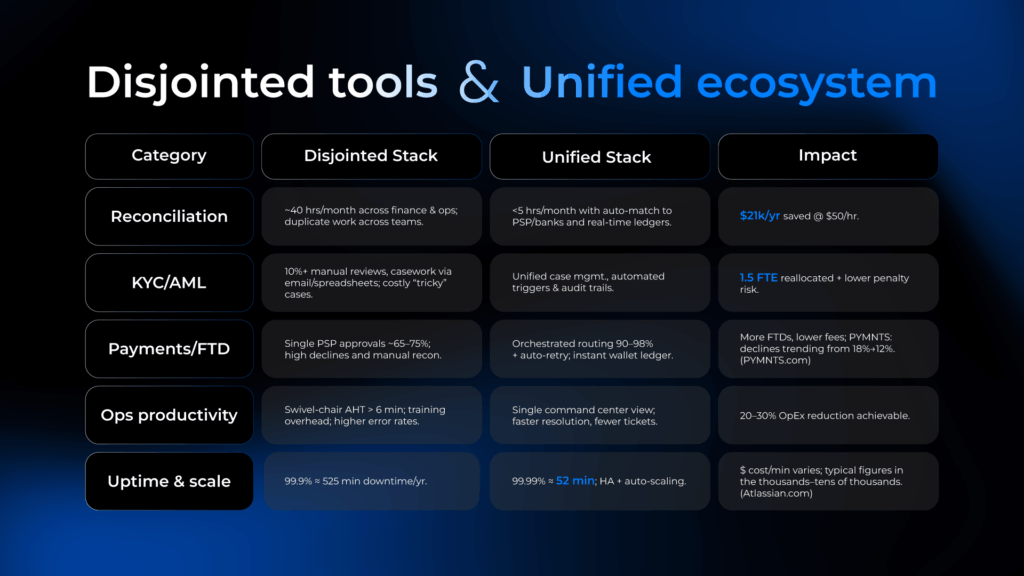 Disjointed tools & Unified ecosystem

| Category | Disjointed Stack | Unified Stack | Impact |
|---|---|---|---|
| Reconciliation | ~40 hrs/month across finance & ops; duplicate work across teams. | <5 hrs/month with auto-match to PSP/banks and real-time ledgers. | $21k/yr saved @ $50/hr. |
| KYC/AML | 10%+ manual reviews, casework via email/spreadsheets; costly "tricky" cases. | Unified case mgmt., automated triggers & audit trails. | 1.5 FTE reallocated + lower penalty risk. |
| Payments/FTD | Single PSP approvals ~65–75%; high declines and manual recon. | Orchestrated routing 90–98% + auto-retry; instant wallet ledger. | More FTDs, lower fees; PYMNTS: declines trending from 18%+12%. (PYMNTS.com) |
| Ops productivity | Swivel-chair AHT > 6 min; training overhead; higher error rates. | Single command center view; faster resolution, fewer tickets. | 20–30% OpEx reduction achievable. |
| Uptime & scale | 99.9% ≈ 525 min downtime/yr. | 99.99% ≈ 52 min; HA + auto-scaling. | $ cost/min varies; typical figures in the thousands–tens of thousands. (Atlassian.com) |